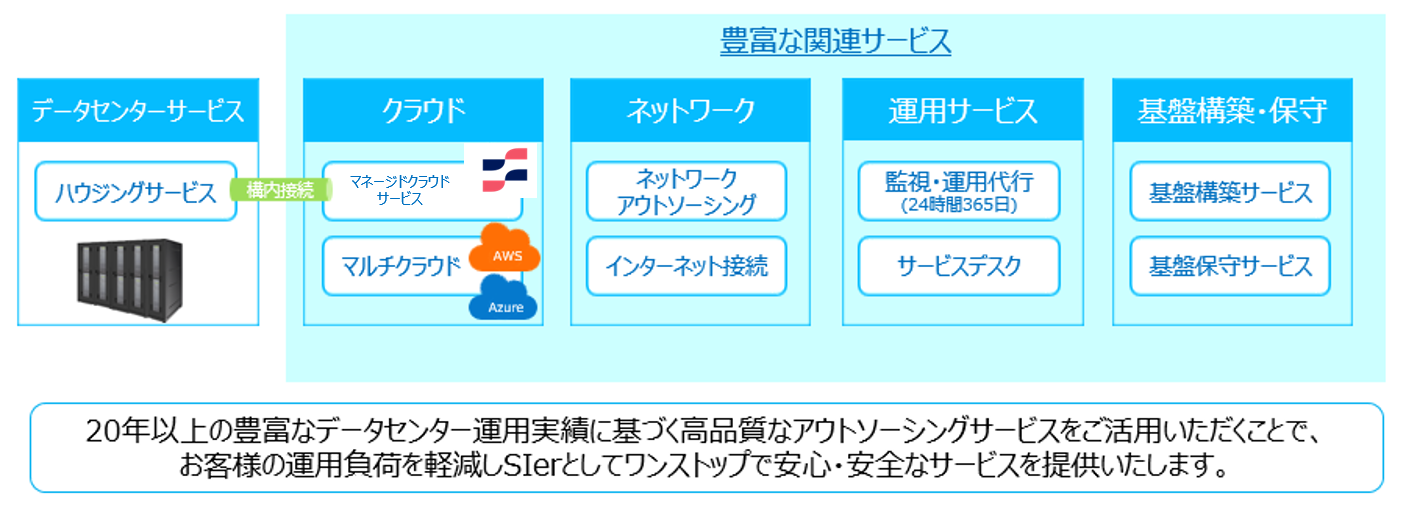 豊富な関連サービス

データセンターサービス

ハウジングサービス

構内接続

クラウド

マネージドクラウドサービス

マルチクラウド

AWS

Azure

ネットワーク

ネットワークアウトソーシング

インターネット接続

運用サービス

監視・運用代行
(24時間365日)

サービスデスク

基盤構築・保守

基盤構築サービス

基盤保守サービス

20年以上の豊富なデータセンター運用実績に基づく高品質なアウトソーシングサービスをご活用いただくことで、お客様の運用負荷を軽減しSIerとしてワンストップで安心・安全なサービスを提供いたします。